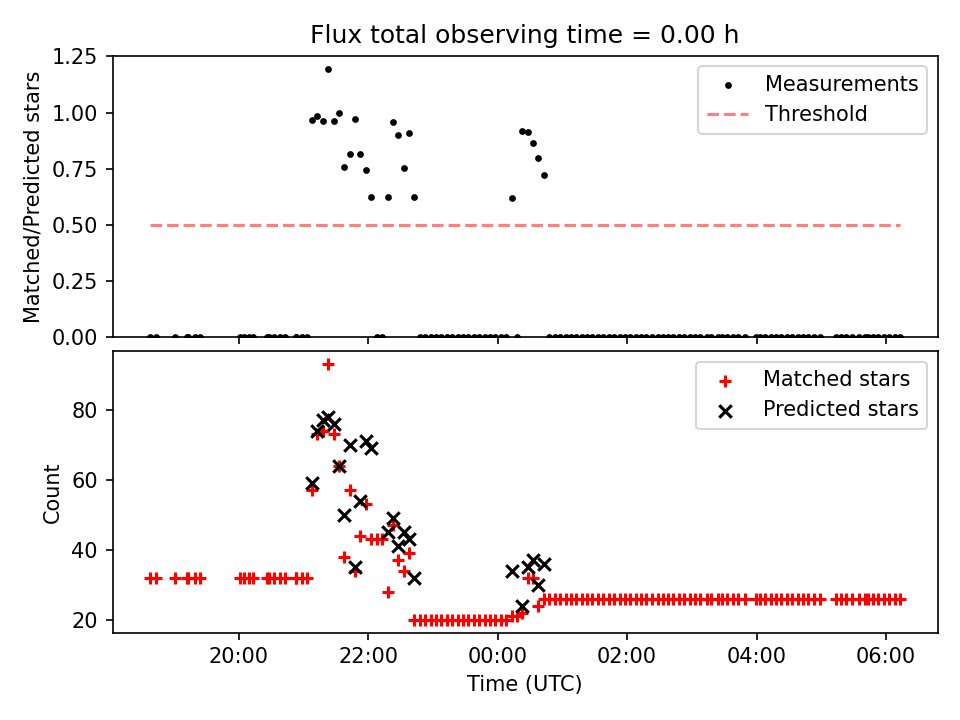 Flux total observing time = 0.00 h

Matched/Predicted stars

1.25
1.00
0.75
0.50
0.25
0.00

Measurements
Threshold

Count

80
60
40
20

Matched stars
Predicted stars

20:00
22:00
00:00
02:00
04:00
06:00

Time (UTC)